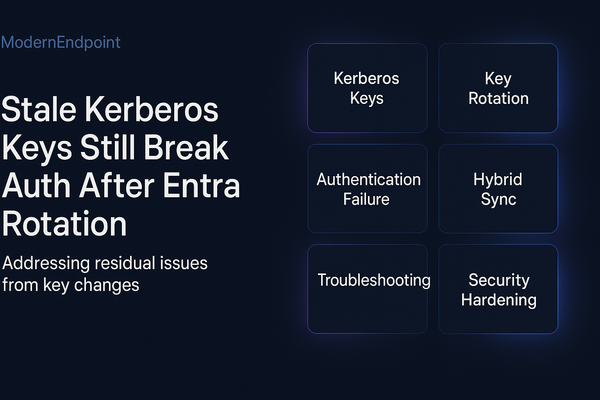 ModernEndpoint

Stale Kerberos Keys Still Break Auth After Entra Rotation

Addressing residual issues from key changes

Kerberos Keys

Key Rotation

Authentication Failure

Hybrid Sync

Troubleshooting

Security Hardening